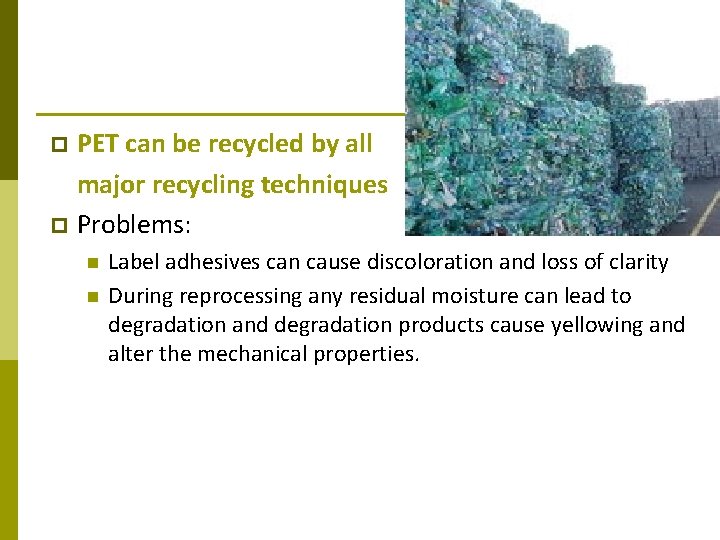 PET can be recycled by all major recycling techniques

Problems:

Label adhesives can cause discoloration and loss of clarity

During reprocessing any residual moisture can lead to degradation and degradation products cause yellowing and alter the mechanical properties.